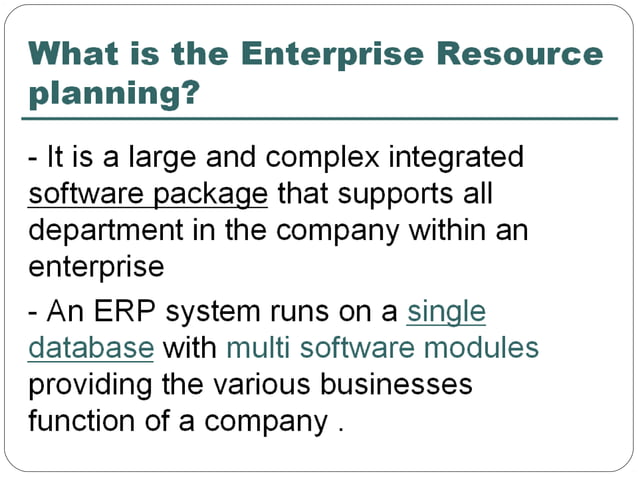 What is the Enterprise Resource planning?

- It is a large and complex integrated software package that supports all department in the company within an enterprise

- An ERP system runs on a single database with multi software modules providing the various businesses function of a company .